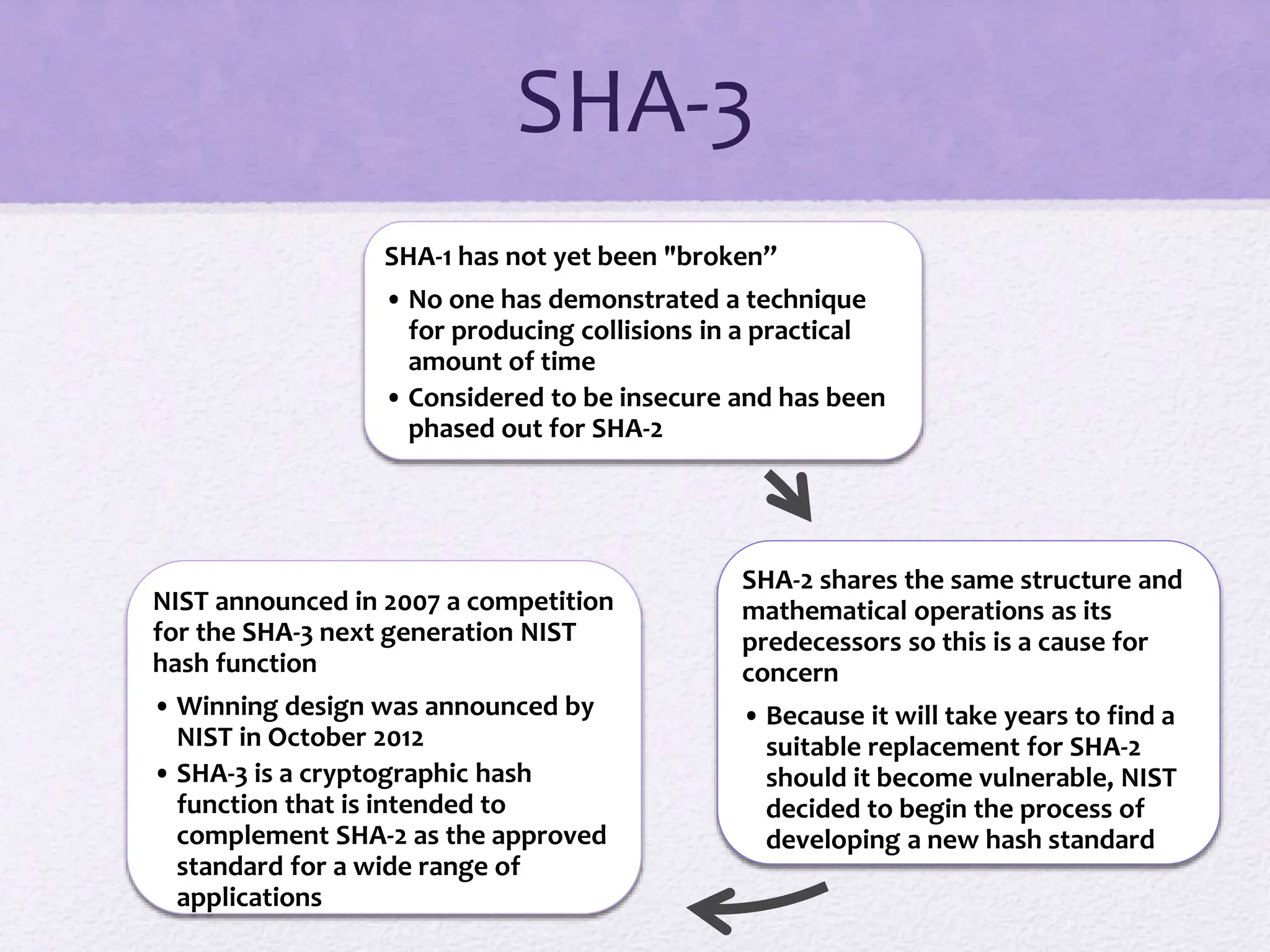 SHA-3

SHA-1 has not yet been "broken”

• No one has demonstrated a technique for producing collisions in a practical amount of time
• Considered to be insecure and has been phased out for SHA-2

SHA-2 shares the same structure and mathematical operations as its predecessors so this is a cause for concern

• Because it will take years to find a suitable replacement for SHA-2 should it become vulnerable, NIST decided to begin the process of developing a new hash standard

NIST announced in 2007 a competition for the SHA-3 next generation NIST hash function

• Winning design was announced by NIST in October 2012
• SHA-3 is a cryptographic hash function that is intended to complement SHA-2 as the approved standard for a wide range of applications